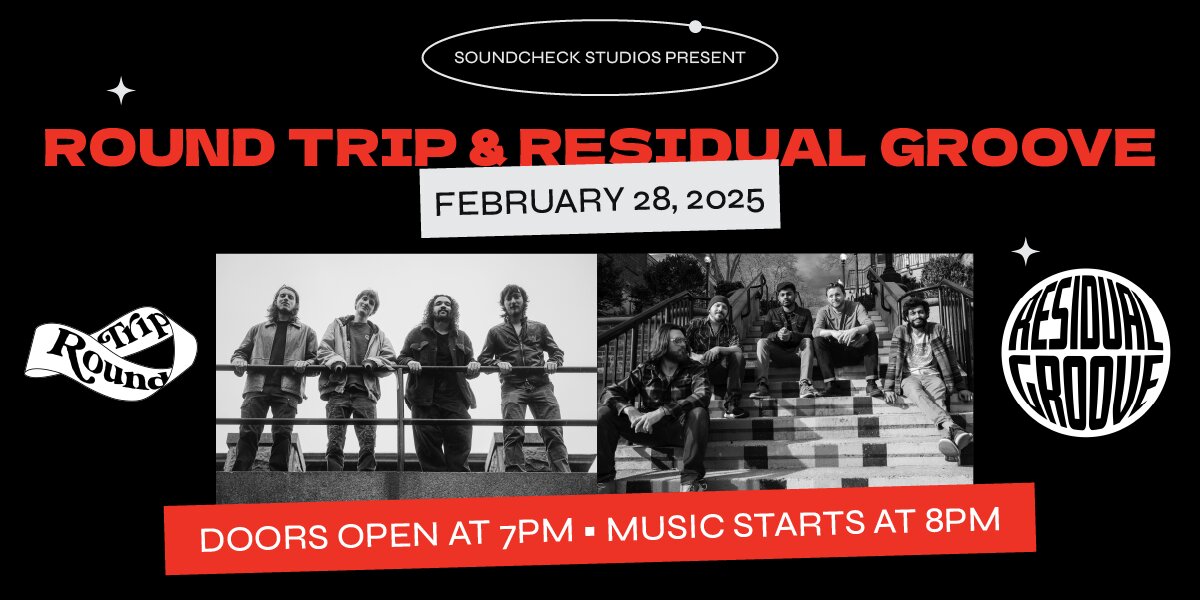 SOUNDCHECK STUDIOS PRESENT

ROUND TRIP & RESIDUAL GROOVE

FEBRUARY 28, 2025

Round Trip

RESIDUAL GROOVE

DOORS OPEN AT 7PM ▪ MUSIC STARTS AT 8PM